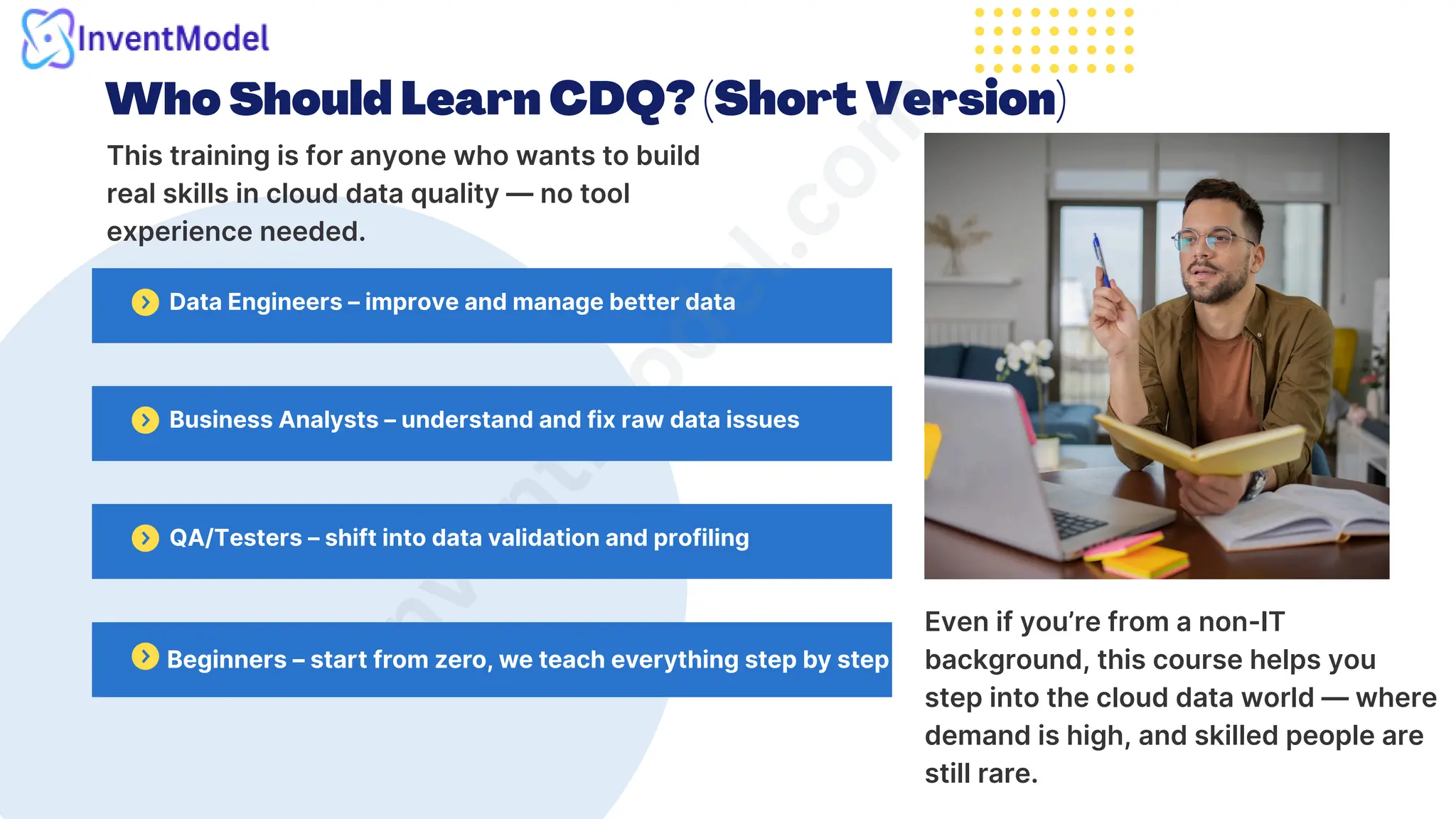 InventModel

Who Should Learn CDQ? (Short Version)

This training is for anyone who wants to build real skills in cloud data quality — no tool experience needed.

Data Engineers – improve and manage better data

Business Analysts – understand and fix raw data issues

QA/Testers – shift into data validation and profiling

Beginners – start from zero, we teach everything step by step

Even if you're from a non-IT background, this course helps you step into the cloud data world — where demand is high, and skilled people are still rare.